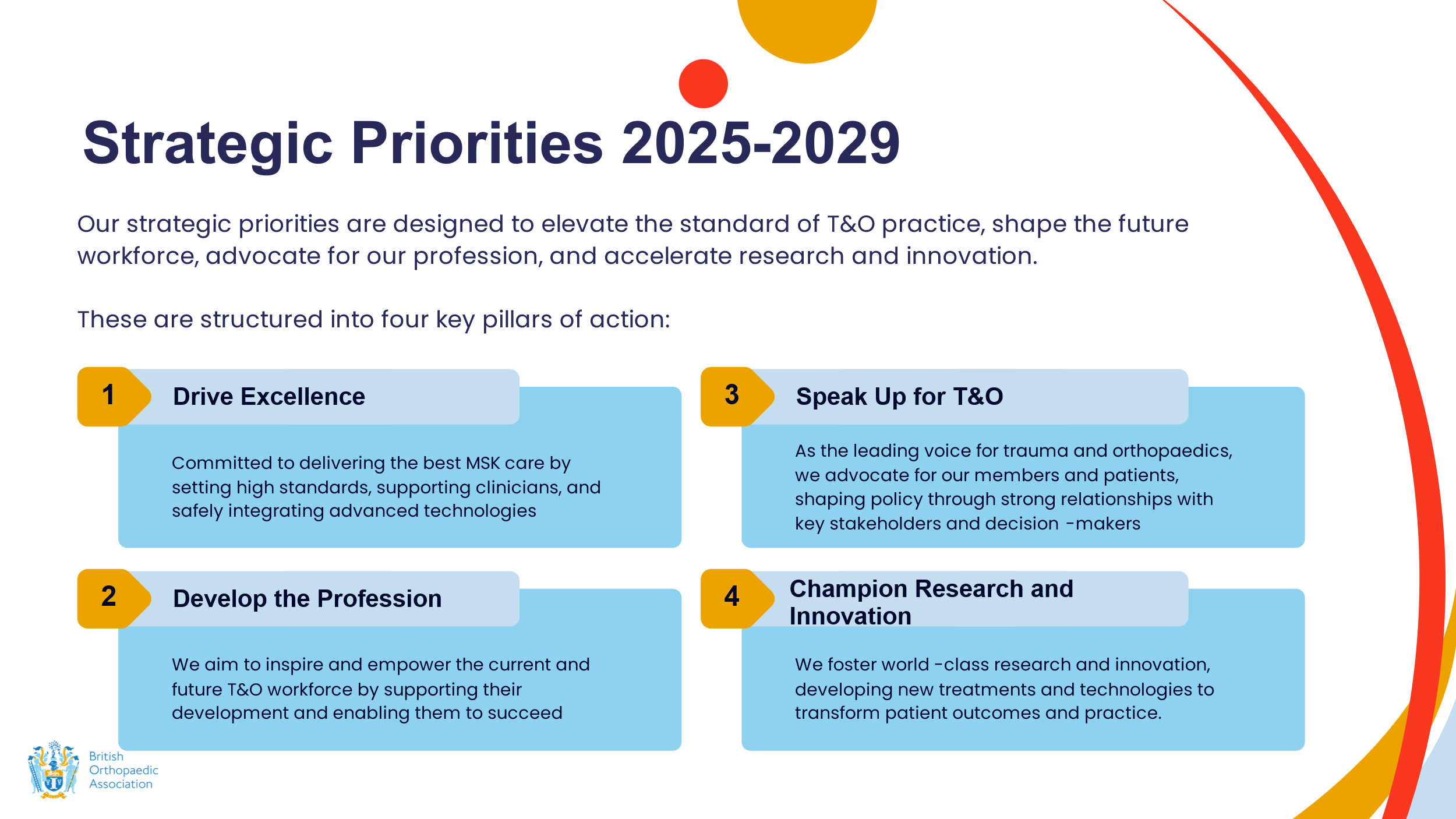 Strategic Priorities 2025-2029

Our strategic priorities are designed to elevate the standard of T&O practice, shape the future workforce, advocate for our profession, and accelerate research and innovation.

These are structured into four key pillars of action:

1 Drive Excellence

Committed to delivering the best MSK care by setting high standards, supporting clinicians, and safely integrating advanced technologies

2 Develop the Profession

We aim to inspire and empower the current and future T&O workforce by supporting their development and enabling them to succeed

3 Speak Up for T&O

As the leading voice for trauma and orthopaedics, we advocate for our members and patients, shaping policy through strong relationships with key stakeholders and decision -makers

4 Champion Research and Innovation

We foster world -class research and innovation, developing new treatments and technologies to transform patient outcomes and practice.

British Orthopaedic Association